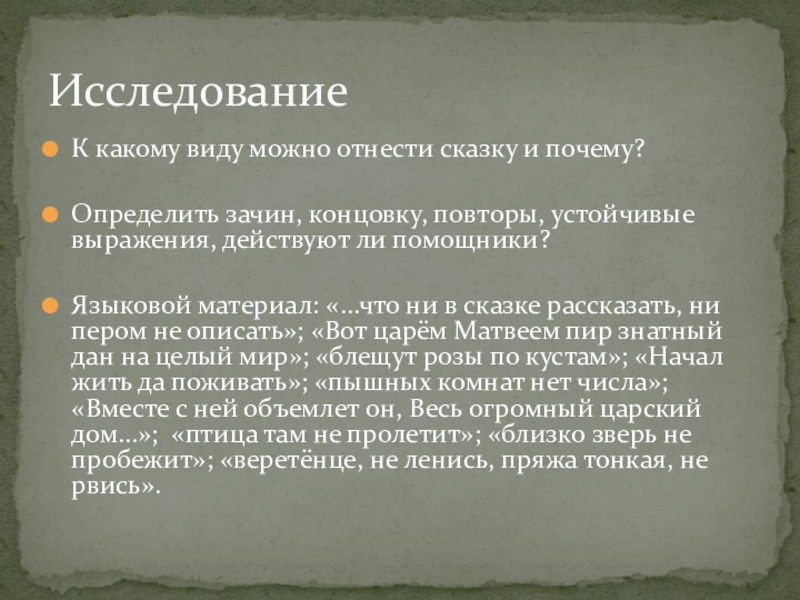 Исследование

К какому виду можно отнести сказку и почему?

Определить зачин, концовку, повторы, устойчивые выражения, действуют ли помощники?

Языковой материал: «…что ни в сказке рассказать, ни пером не описать»; «Вот царём Матвеем пир знатный дан на целый мир»; «блещут розы по кустам»; «Начал жить да поживать»; «пышных комнат нет числа»; «Вместе с ней объемлет он, Весь огромный царский дом…»; «птица там не пролетит»; «близко зверь не пробежит»; «веретёнце, не ленись, пряжа тонкая, не рвись».